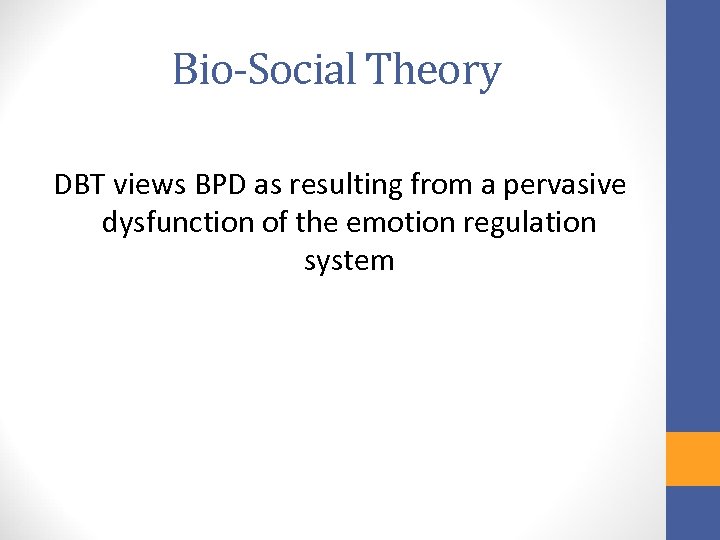 Bio-Social Theory

DBT views BPD as resulting from a pervasive dysfunction of the emotion regulation system